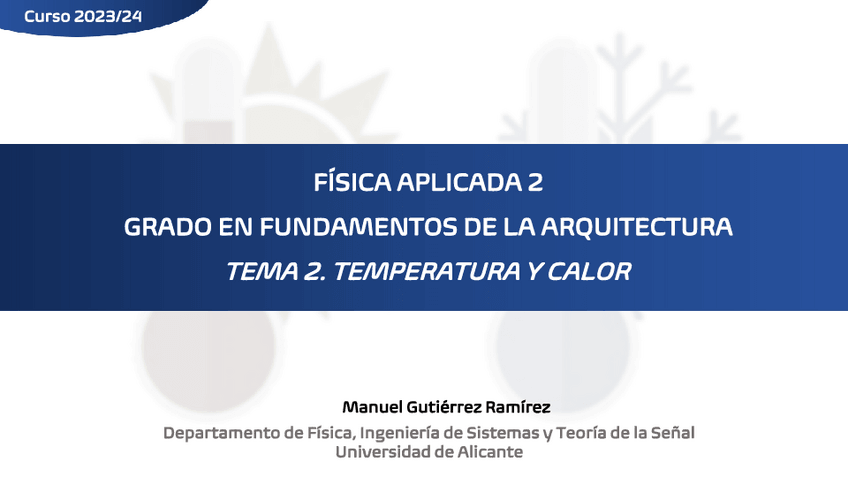 Curso 2023/24

FÍSICA APLICADA 2
GRADO EN FUNDAMENTOS DE LA ARQUITECTURA
TEMA 2. TEMPERATURA Y CALOR

Manuel Gutiérrez Ramírez
Departamento de Física, Ingeniería de Sistemas y Teoría de la Señal
Universidad de Alicante